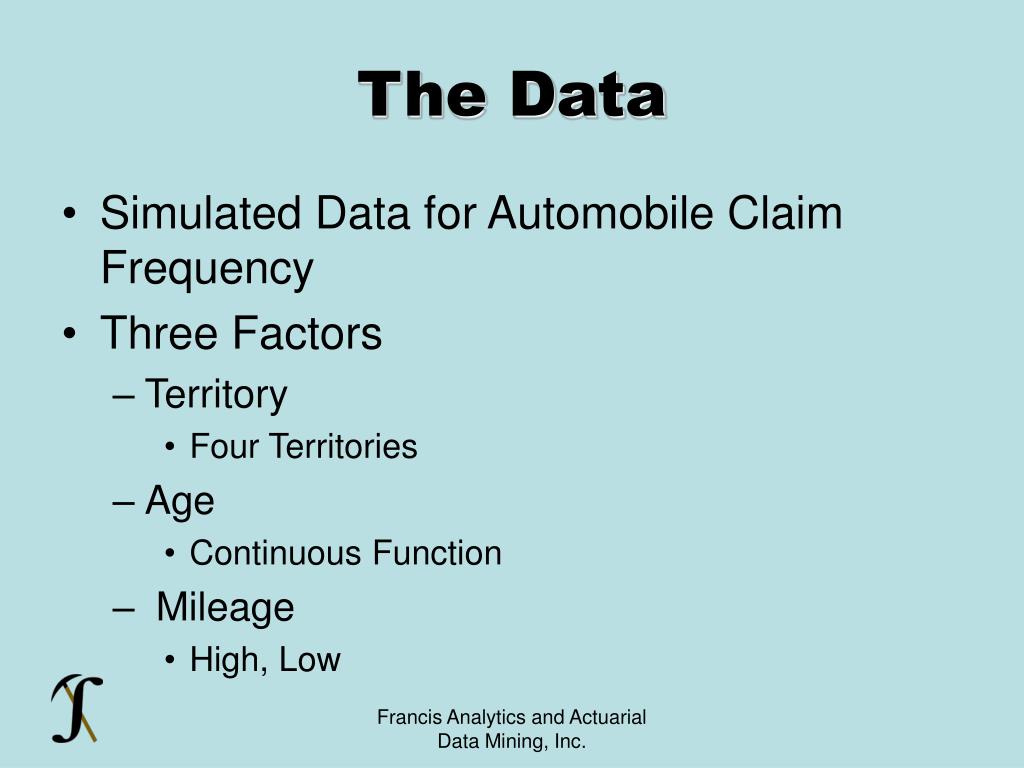 The Data

• Simulated Data for Automobile Claim Frequency
• Three Factors
– Territory
• Four Territories
– Age
• Continuous Function
– Mileage
• High, Low

Francis Analytics and Actuarial Data Mining, Inc.